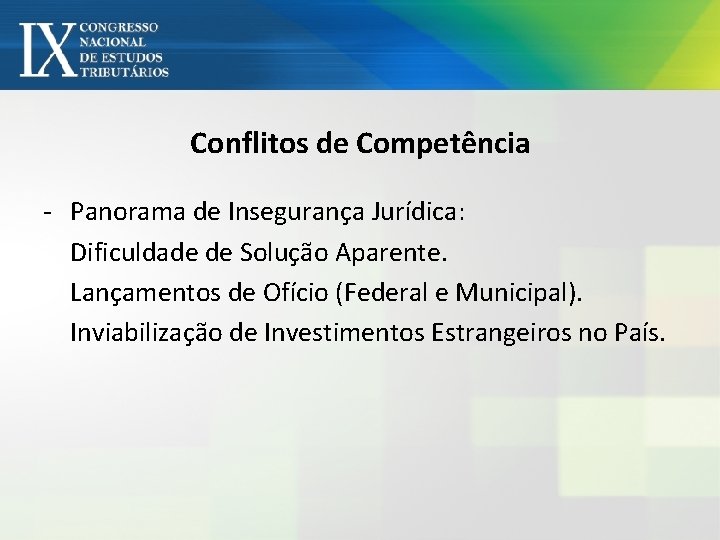 IX CONGRESSO NACIONAL DE ESTUDOS TRIBUTÁRIOS

Conflitos de Competência

- Panorama de Insegurança Jurídica:
Dificuldade de Solução Aparente.
Lançamentos de Ofício (Federal e Municipal).
Inviabilização de Investimentos Estrangeiros no País.